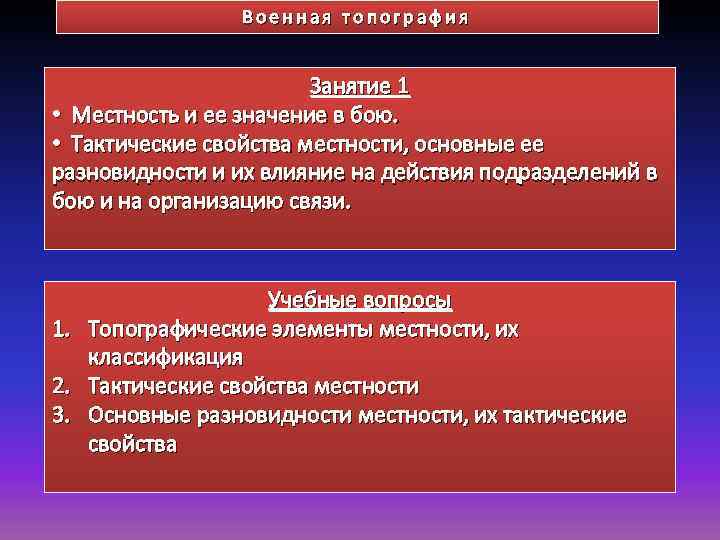 Военная топография

Занятие 1
• Местность и ее значение в бою.
• Тактические свойства местности, основные ее разновидности и их влияние на действия подразделений в бою и на организацию связи.

Учебные вопросы
1. Топографические элементы местности, их классификация
2. Тактические свойства местности
3. Основные разновидности местности, их тактические свойства